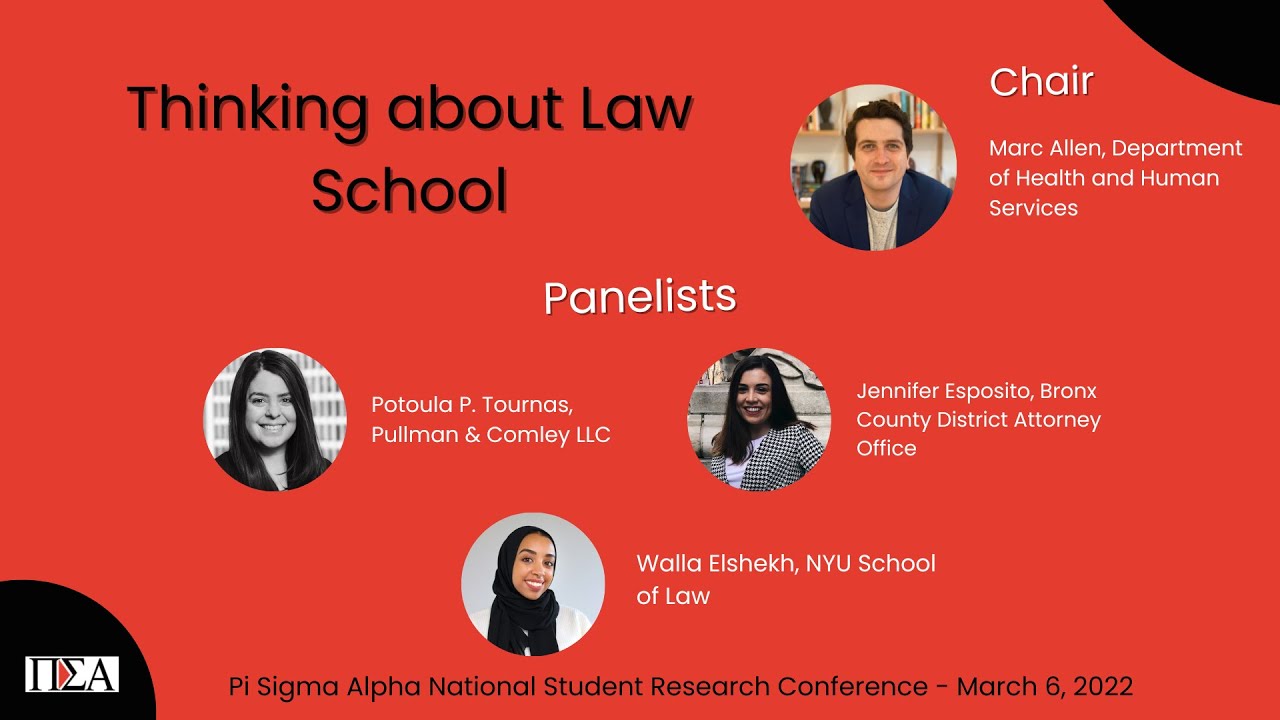 Thinking about Law School

Chair

Marc Allen, Department of Health and Human Services

Panelists

Potoula P. Tournas, Pullman & Comley LLC

Jennifer Esposito, Bronx County District Attorney Office

Walla Elshekh, NYU School of Law

ΠΣΑ

Pi Sigma Alpha National Student Research Conference - March 6, 2022